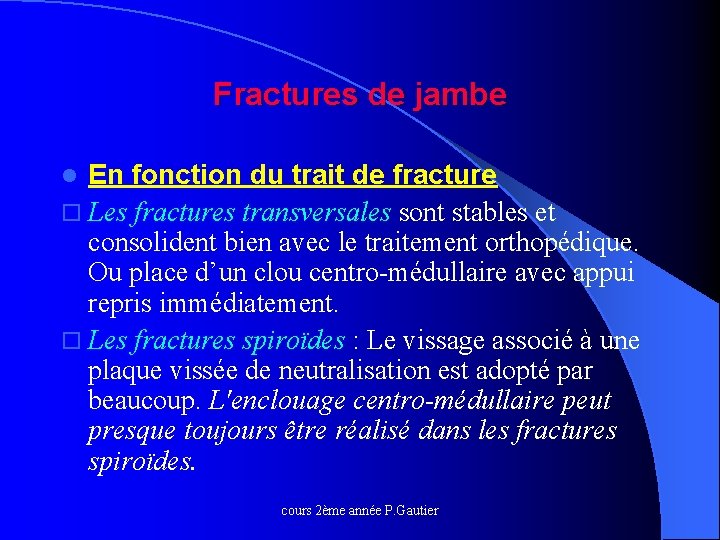 Fractures de jambe

En fonction du trait de fracture

Les fractures transversales sont stables et consolident bien avec le traitement orthopédique. Ou place d'un clou centro-médullaire avec appui repris immédiatement.

Les fractures spiroïdes : Le vissage associé à une plaque vissée de neutralisation est adopté par beaucoup. L'enclouage centro-médullaire peut presque toujours être réalisé dans les fractures spiroïdes.

cours 2ème année P.Gautier